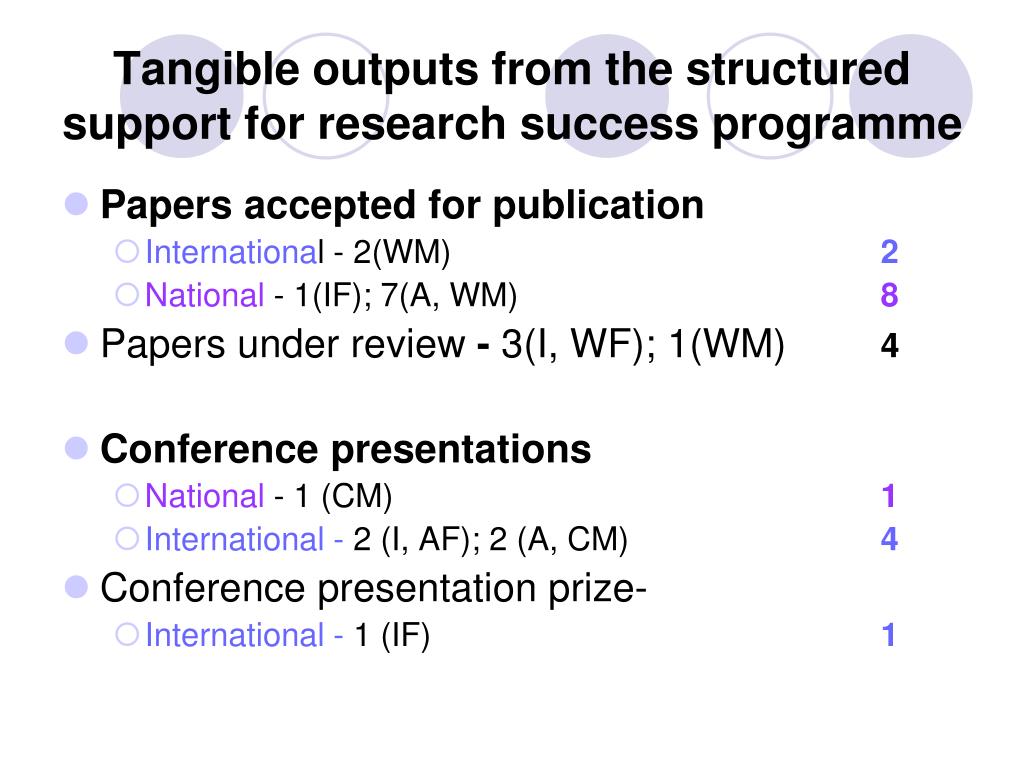 Tangible outputs from the structured support for research success programme

Papers accepted for publication
International - 2(WM) 2
National - 1(IF); 7(A, WM) 8

Papers under review - 3(I, WF); 1(WM) 4

Conference presentations
National - 1 (CM) 1
International - 2 (I, AF); 2 (A, CM) 4

Conference presentation prize-
International - 1 (IF) 1